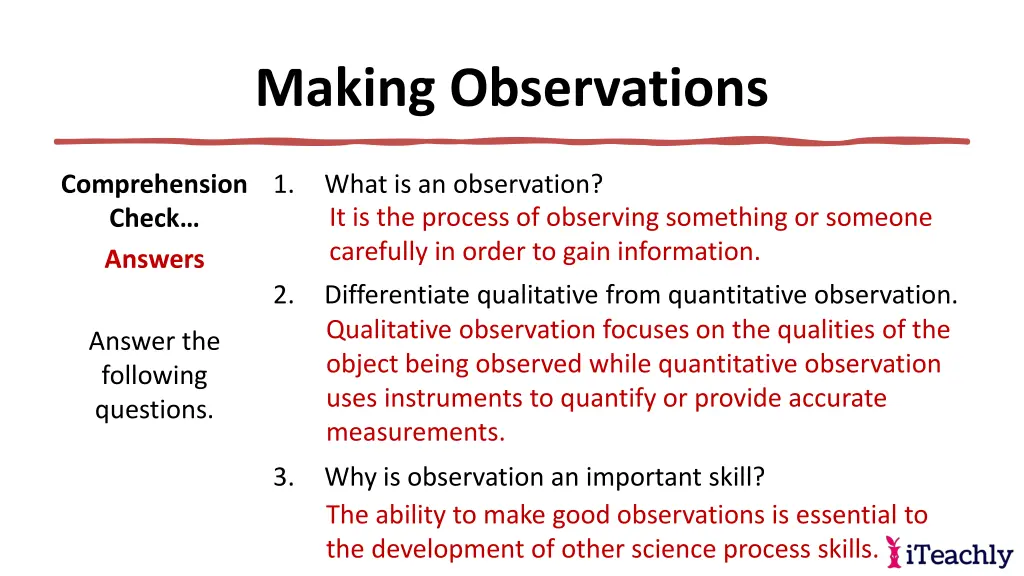 Making Observations

Comprehension Check…
Answers

Answer the following questions.

1. What is an observation?
It is the process of observing something or someone carefully in order to gain information.

2. Differentiate qualitative from quantitative observation.
Qualitative observation focuses on the qualities of the object being observed while quantitative observation uses instruments to quantify or provide accurate measurements.

3. Why is observation an important skill?
The ability to make good observations is essential to the development of other science process skills.

iTeachly